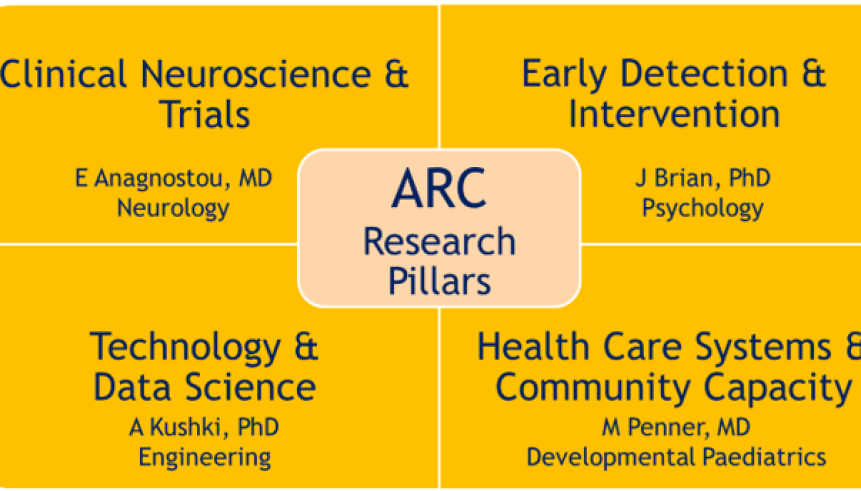 Clinical Neuroscience & Trials

E Anagnostou, MD
Neurology

Early Detection & Intervention

J Brian, PhD
Psychology

ARC
Research Pillars

Technology & Data Science
A Kushki, PhD
Engineering

Health Care Systems & Community Capacity
M Penner, MD
Developmental Paediatrics